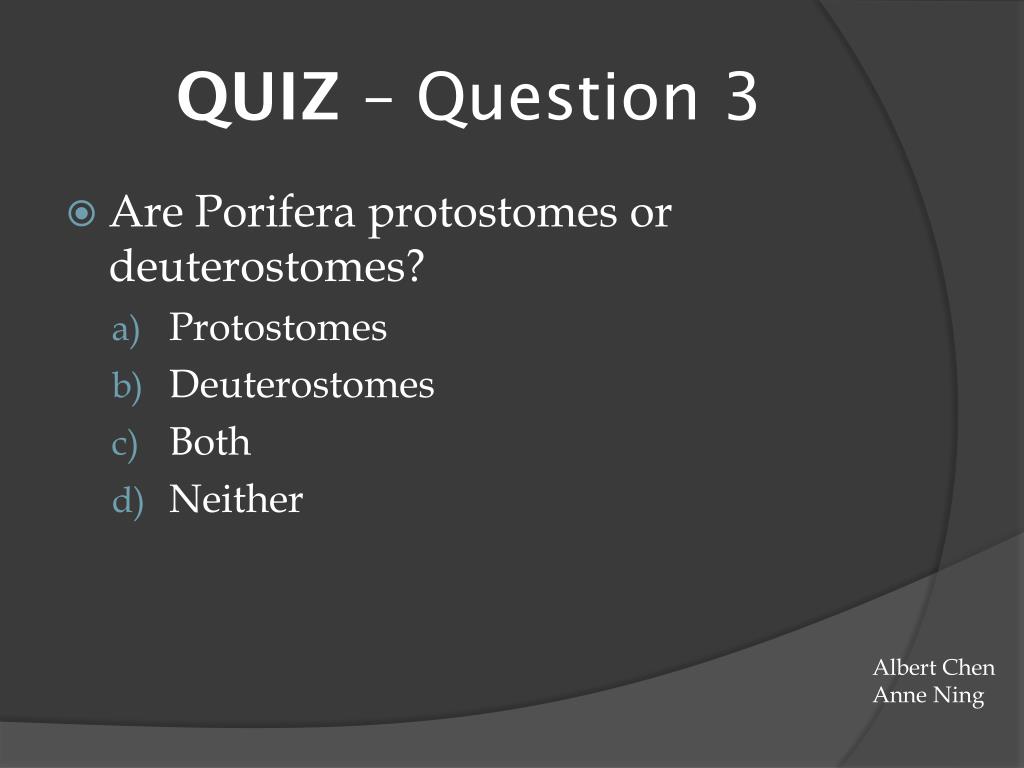 QUIZ – Question 3

Are Porifera protostomes or deuterostomes?

a) Protostomes
b) Deuterostomes
c) Both
d) Neither

Albert Chen
Anne Ning